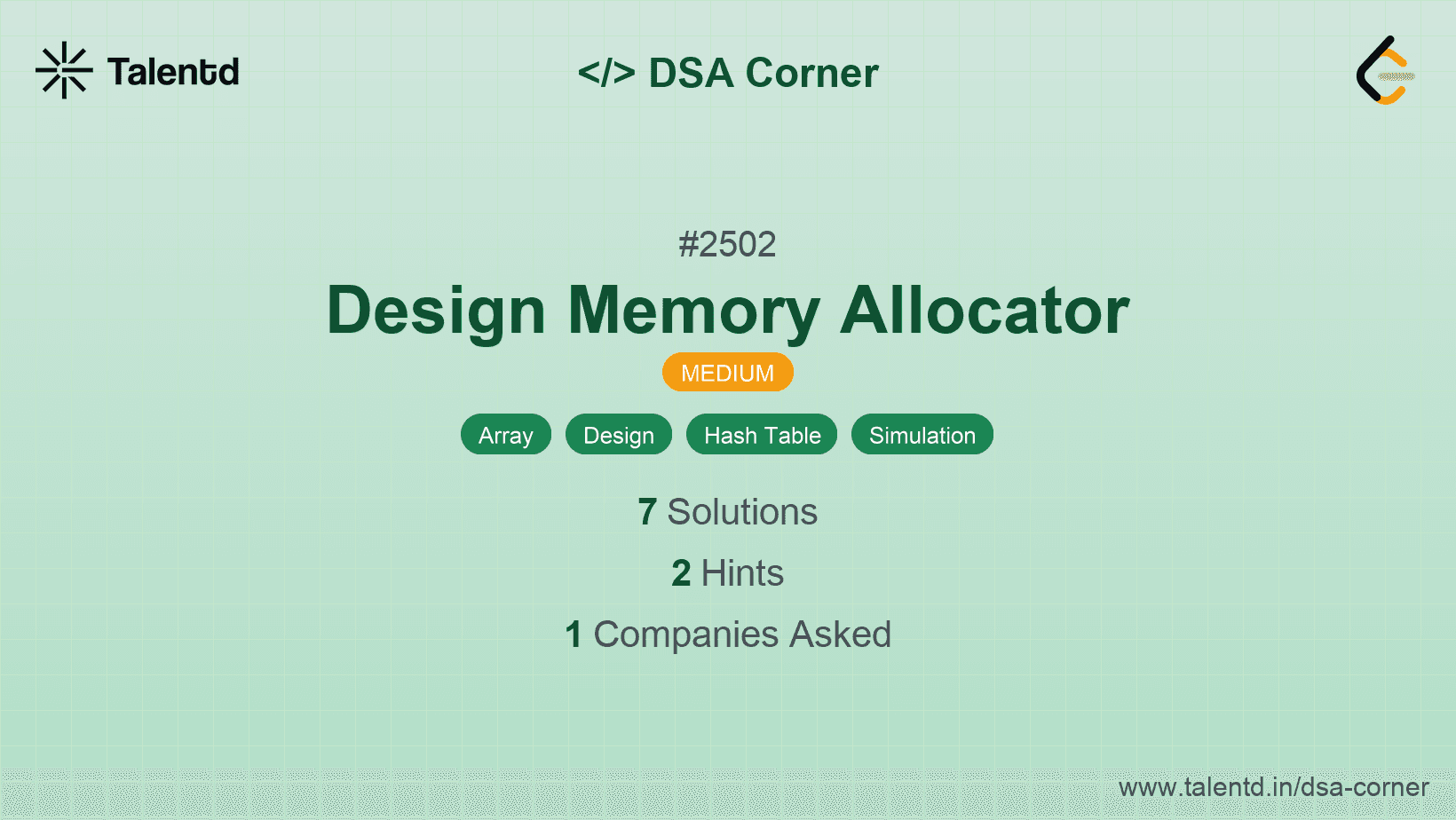 Talentd

</> DSA Corner

#2502

Design Memory Allocator

MEDIUM

Array Design Hash Table Simulation

7 Solutions

2 Hints

1 Companies Asked

www.talentd.in/dsa-corner